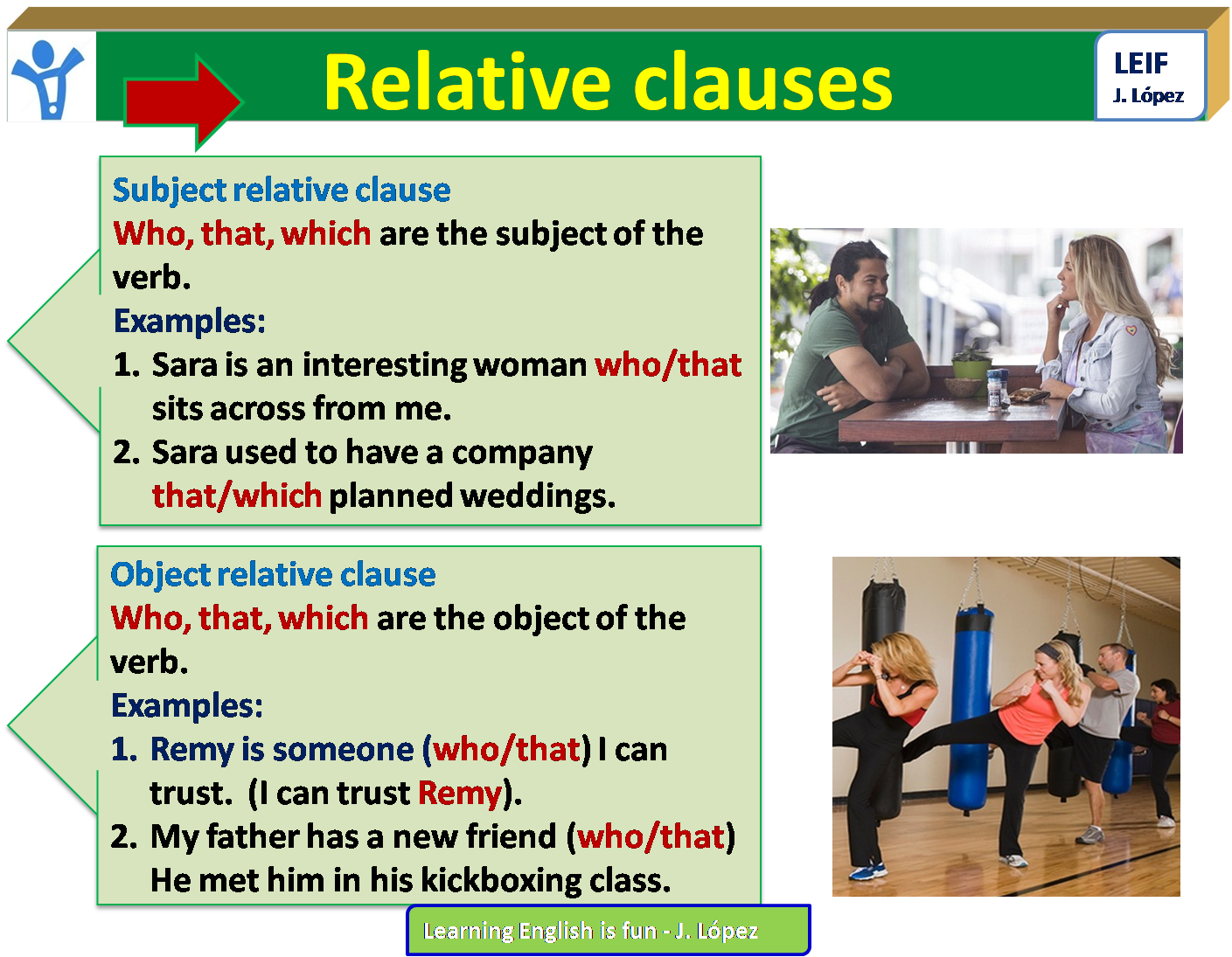 Relative clauses

LEIF
J. López

Subject relative clause
Who, that, which are the subject of the verb.
Examples:
1. Sara is an interesting woman who/that sits across from me.
2. Sara used to have a company that/which planned weddings.

Object relative clause
Who, that, which are the object of the verb.
Examples:
1. Remy is someone (who/that) I can trust. (I can trust Remy).
2. My father has a new friend (who/that) He met him in his kickboxing class.

Learning English is fun - J. López